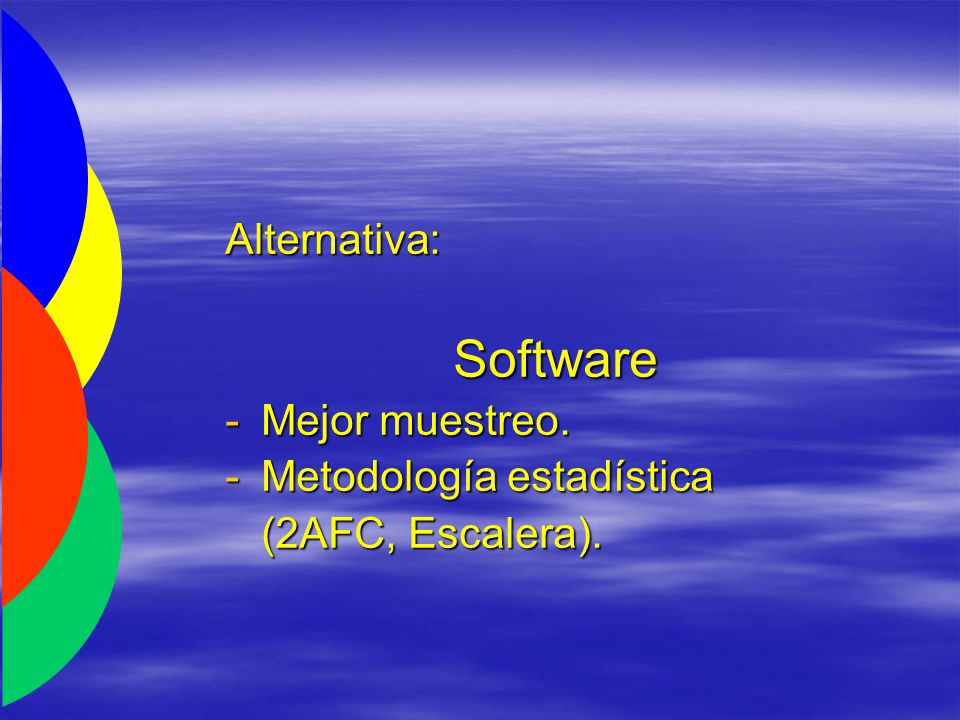 Alternativa:

Software

- Mejor muestreo.
- Metodología estadística (2AFC, Escalera).